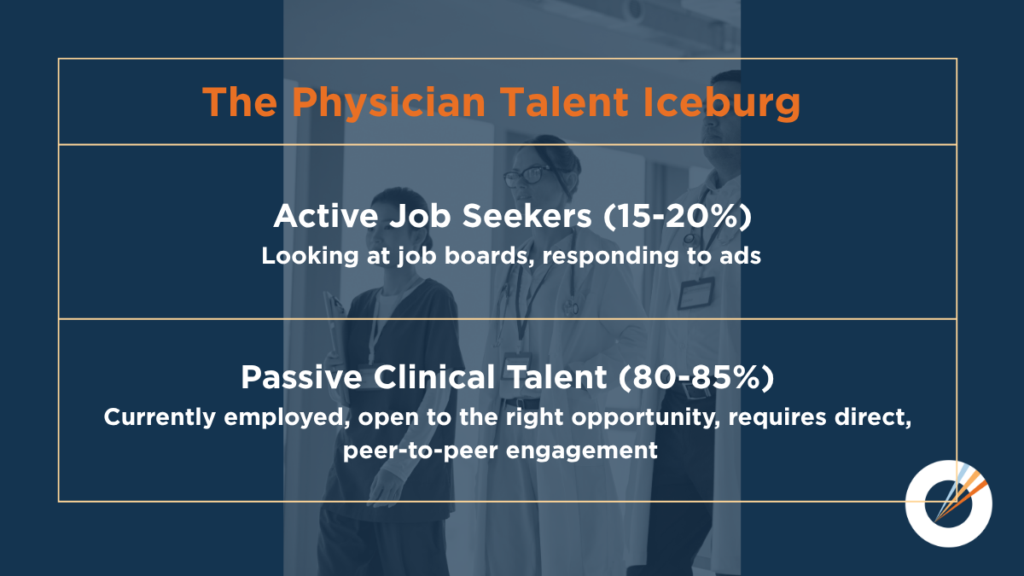 The Physician Talent Iceburg

Active Job Seekers (15-20%)
Looking at job boards, responding to ads

Passive Clinical Talent (80-85%)
Currently employed, open to the right opportunity, requires direct, peer-to-peer engagement